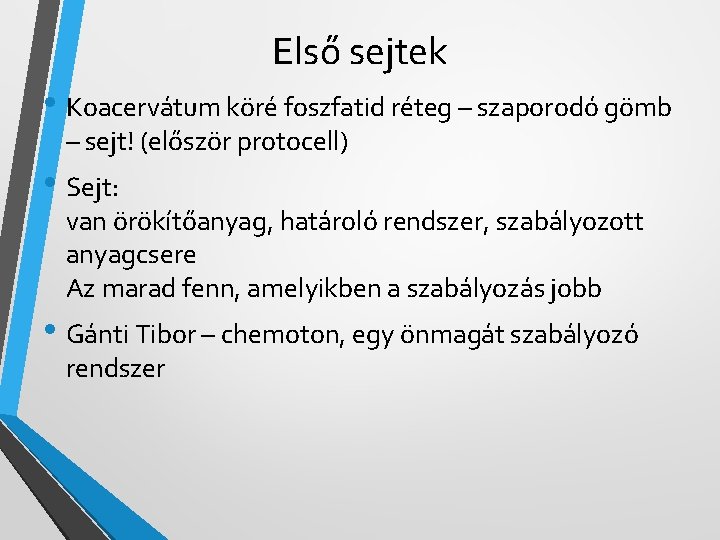 Első sejtek

• Koacervátum köré foszfatid réteg – szaporodó gömb – sejt! (először protocell)

• Sejt:
van örökítőanyag, határoló rendszer, szabályozott anyagcsere
Az marad fenn, amelyikben a szabályozás jobb

• Gánti Tibor – chemoton, egy önmagát szabályozó rendszer